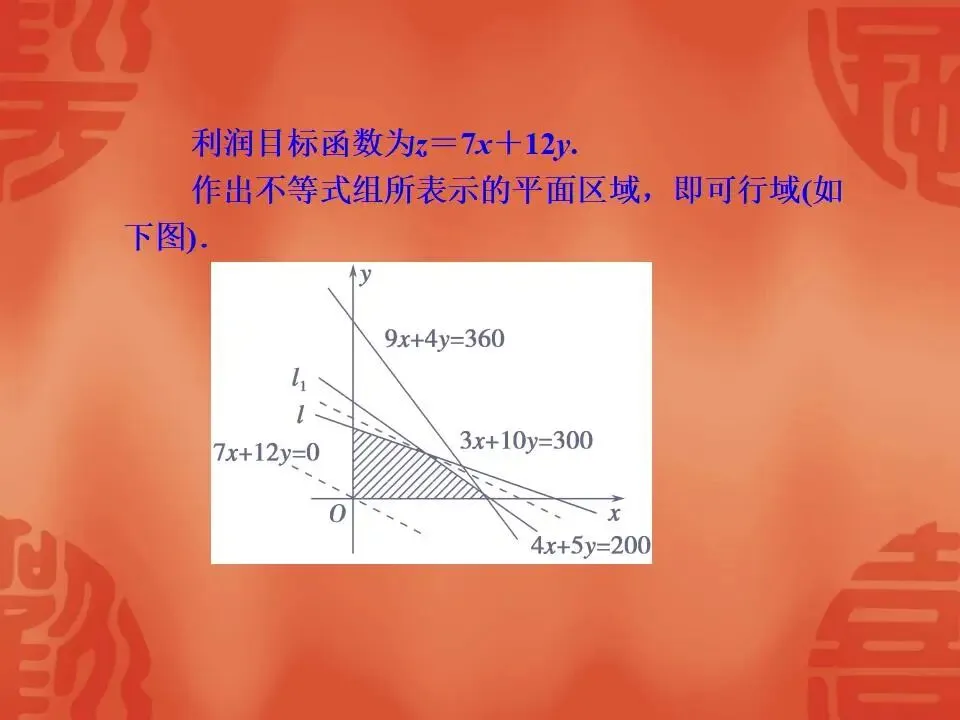 利润目标函数为$z=7x+12y$.

作出不等式组所表示的平面区域，即可行域(如下图).

$y$

$9x+4y=360$

$l_1$

$l$

$3x+10y=300$

$7x+12y=0$

$O$

$x$

$4x+5y=200$